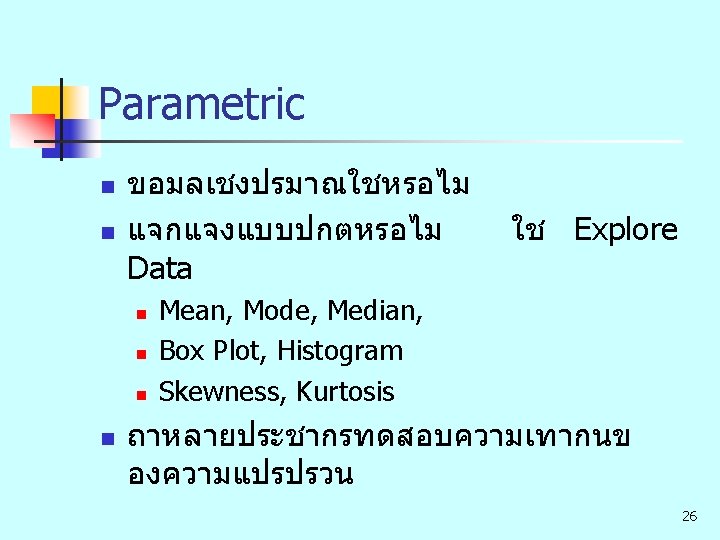 Parametric

ขอมลเชงปรมาณใชหรอไม

แจกแจงแบบปกตหรอไม ใช Explore Data

Mean, Mode, Median,

Box Plot, Histogram

Skewness, Kurtosis

ถาหลายประชากรทดสอบความเทากนของความแปรปรวน

26